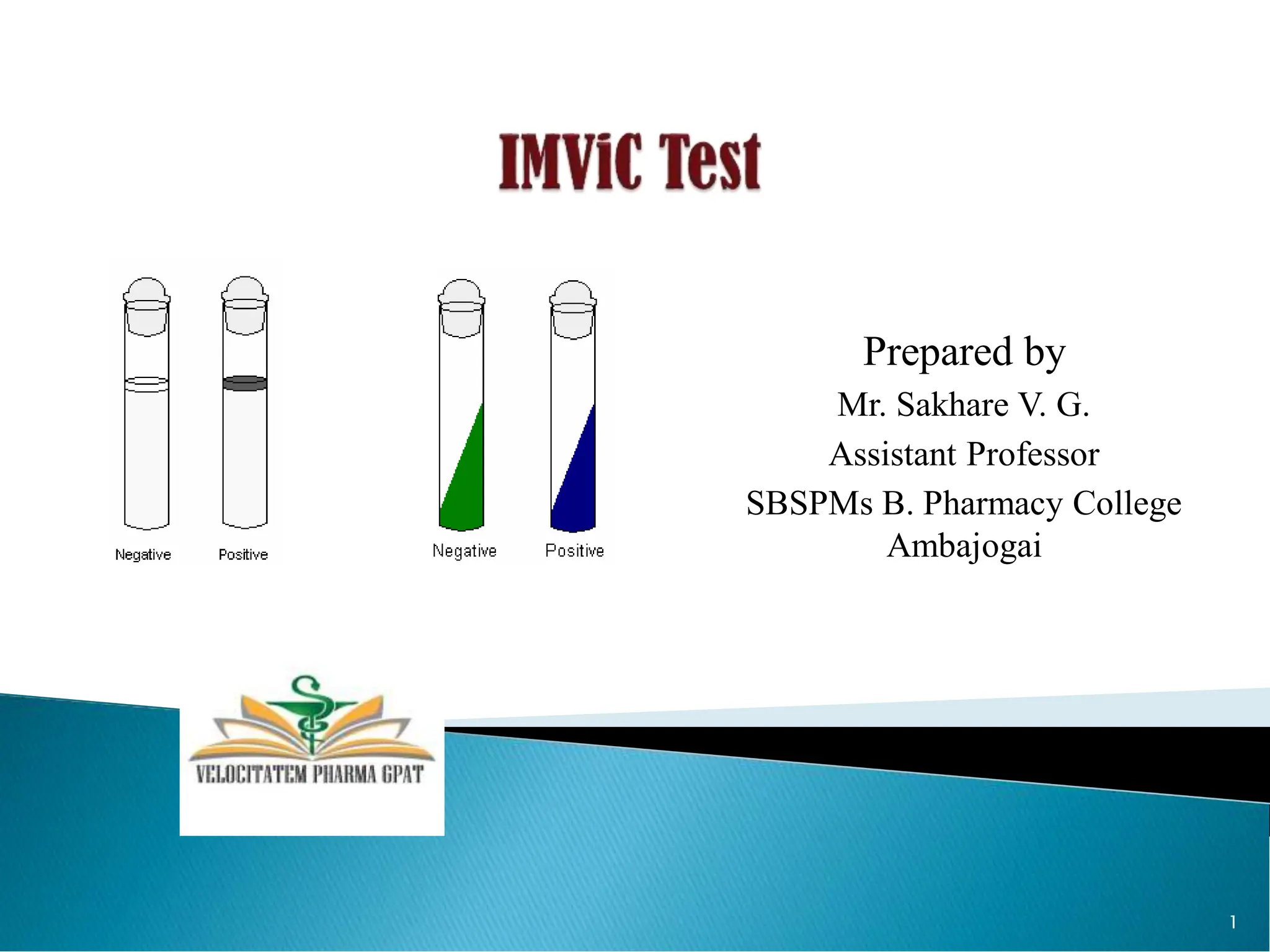 IMViC Test

Negative Positive

Negative Positive

Prepared by
Mr. Sakhare V. G.
Assistant Professor
SBSPMs B. Pharmacy College Ambajogai

VELOCITATEM PHARMA GPAT

1